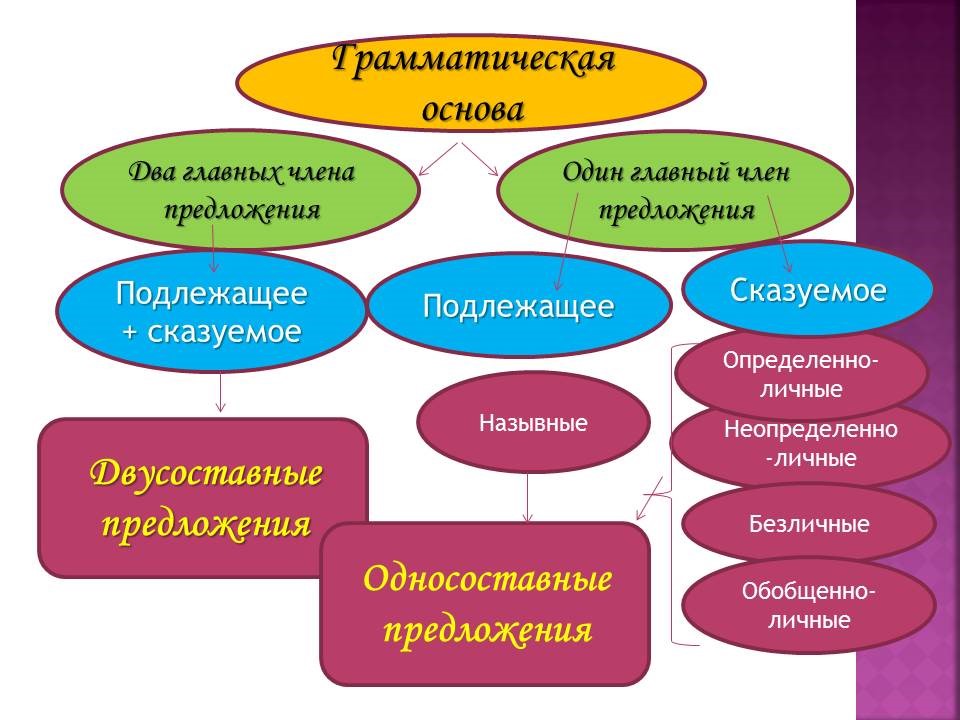 Грамматическая основа

Два главных члена предложения

Один главный член предложения

Подлежащее + сказуемое

Подлежащее

Сказуемое

Определенно-личные

Неопределенно-личные

Безличные

Обобщенно-личные

Назывные

Двусоставные предложения

Односоставные предложения